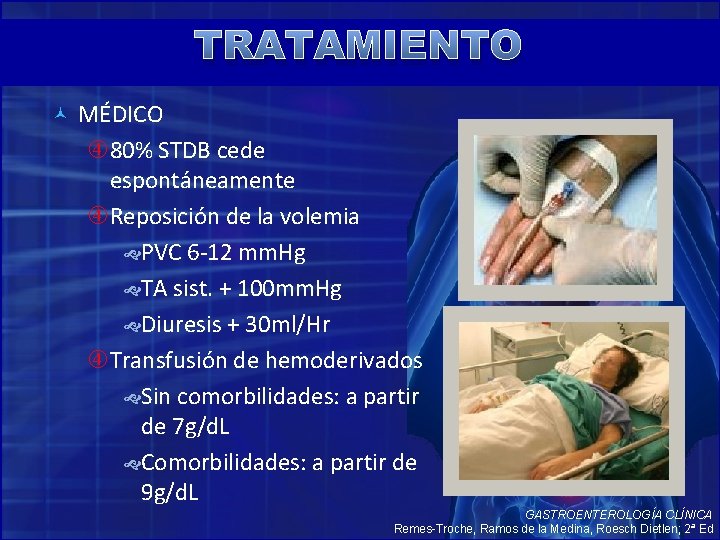 TRATAMIENTO

MÉDICO

80% STDB cede espontáneamente

Reposición de la volemia

PVC 6-12 mmHg

TA sist. + 100mmHg

Diuresis + 30ml/Hr

Transfusión de hemoderivados

Sin comorbilidades: a partir de 7g/dL

Comorbilidades: a partir de 9g/dL

GASTROENTEROLOGÍA CLÍNICA
Remes-Troche, Ramos de la Medina, Roesch Dietlen; 2ª Ed